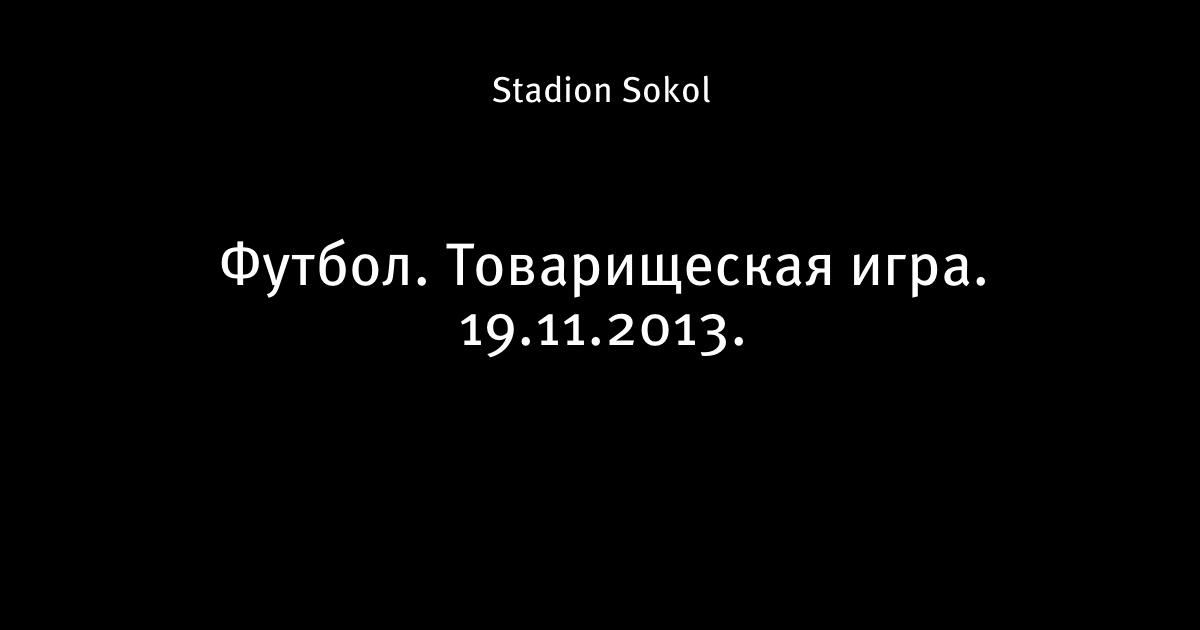 Stadion Sokol

Футбол. Товарищеская игра. 19.11.2013.